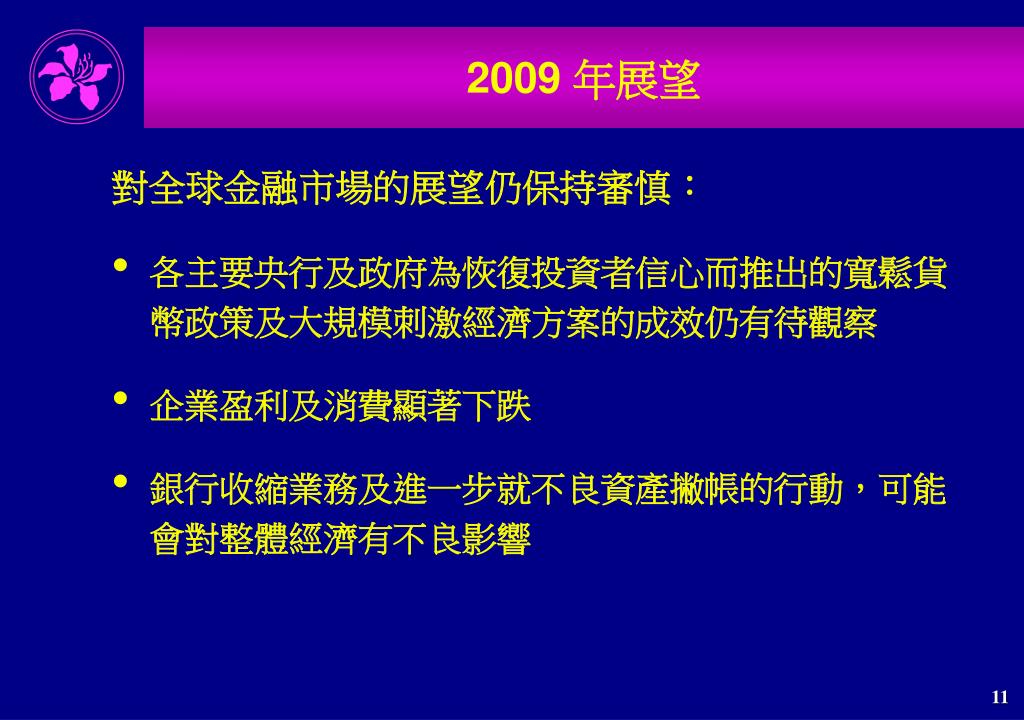 2009 年展望

對全球金融市場的展望仍保持審慎：

• 各主要央行及政府為恢復投資者信心而推出的寬鬆貨幣政策及大規模刺激經濟方案的成效仍有待觀察

• 企業盈利及消費顯著下跌

• 銀行收縮業務及進一步就不良資產撇帳的行動，可能會對整體經濟有不良影響

11